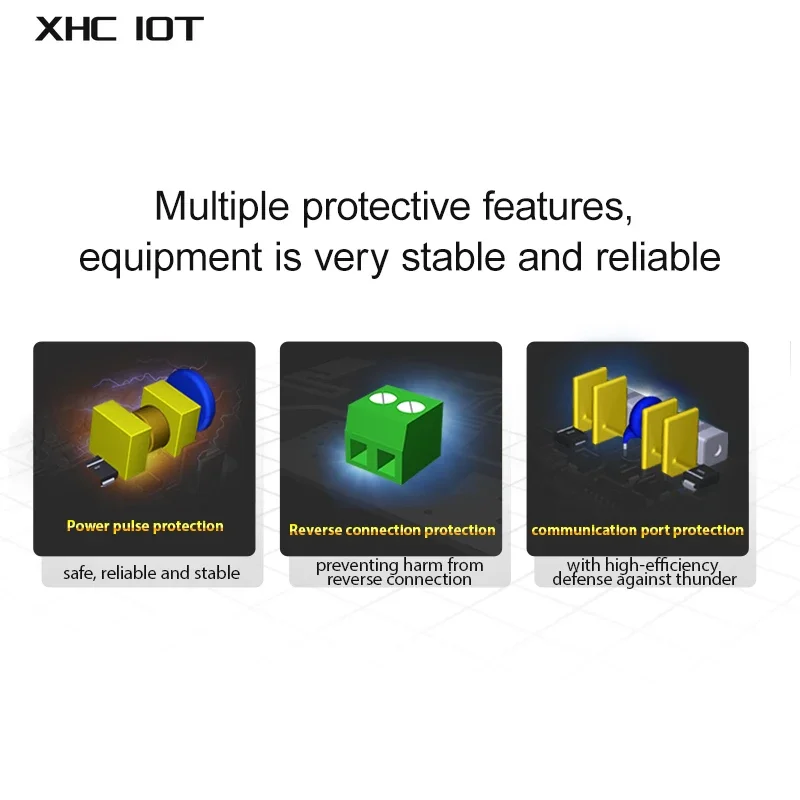 XHC IOT

Multiple protective features,
equipment is very stable and reliable

Power pulse protection

safe, reliable and stable

Reverse connection protection

preventing harm from reverse connection

communication port protection

with high-efficiency defense against thunder